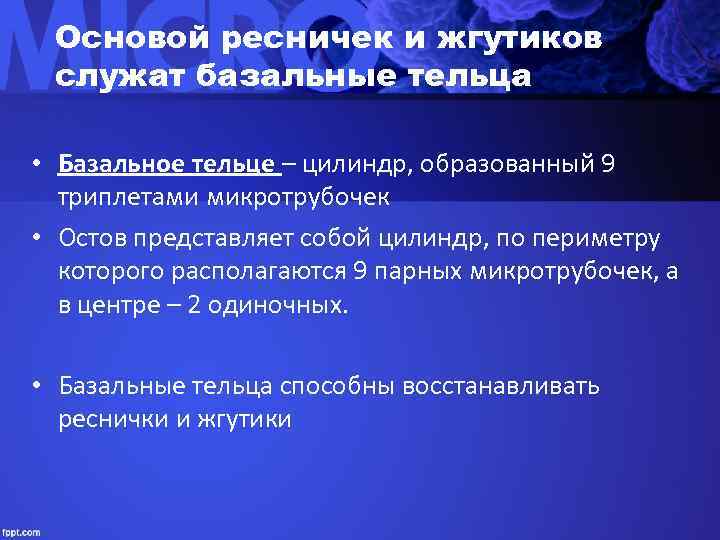 MICRO

Основой ресничек и жгутиков служат базальные тельца

• Базальное тельце – цилиндр, образованный 9 триплетами микротрубочек

• Остов представляет собой цилиндр, по периметру которого располагаются 9 парных микротрубочек, а в центре – 2 одиночных.

• Базальные тельца способны восстанавливать реснички и жгутики

fppt.com